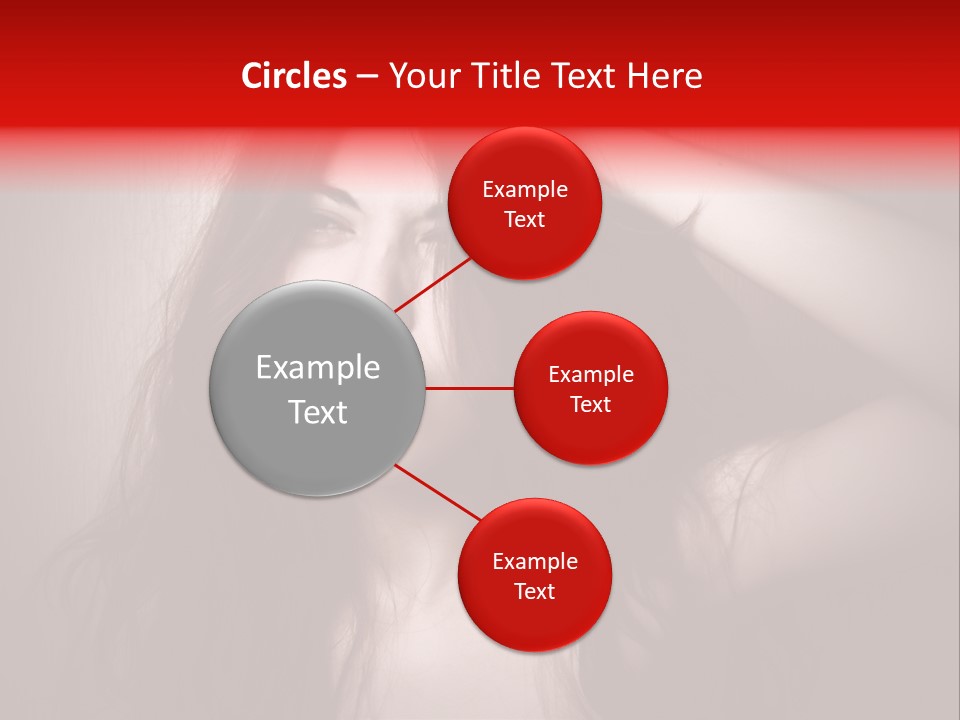 Circles – Your Title Text Here

Example Text

Example Text

Example Text

Example Text